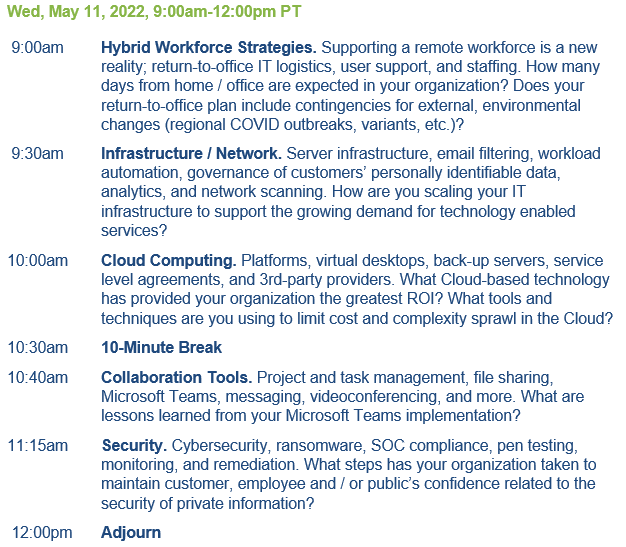 Wed, May 11, 2022, 9:00am-12:00pm PT

9:00am Hybrid Workforce Strategies. Supporting a remote workforce is a new reality; return-to-office IT logistics, user support, and staffing. How many days from home / office are expected in your organization? Does your return-to-office plan include contingencies for external, environmental changes (regional COVID outbreaks, variants, etc.)?

9:30am Infrastructure / Network. Server infrastructure, email filtering, workload automation, governance of customers' personally identifiable data, analytics, and network scanning. How are you scaling your IT infrastructure to support the growing demand for technology enabled services?

10:00am Cloud Computing. Platforms, virtual desktops, back-up servers, service level agreements, and 3rd-party providers. What Cloud-based technology has provided your organization the greatest ROI? What tools and techniques are you using to limit cost and complexity sprawl in the Cloud?

10:30am 10-Minute Break

10:40am Collaboration Tools. Project and task management, file sharing, Microsoft Teams, messaging, videoconferencing, and more. What are lessons learned from your Microsoft Teams implementation?

11:15am Security. Cybersecurity, ransomware, SOC compliance, pen testing, monitoring, and remediation. What steps has your organization taken to maintain customer, employee and / or public's confidence related to the security of private information?

12:00pm Adjourn